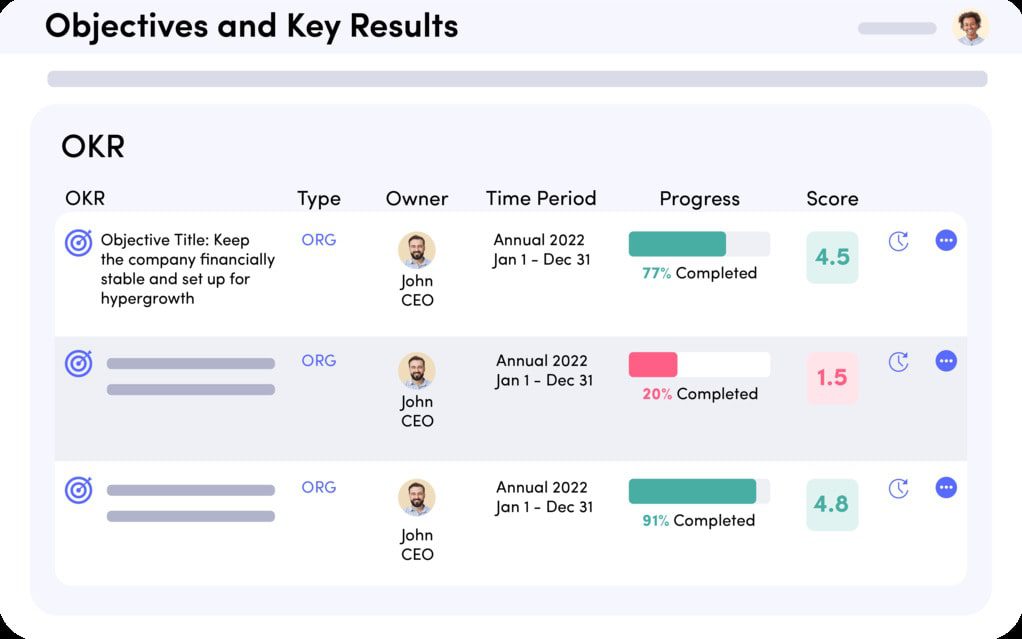 Objectives and Key Results

OKR

| OKR | Type | Owner | Time Period | Progress | Score |
|---|---|---|---|---|---|
| Objective Title: Keep the company financially stable and set up for hypergrowth | ORG | John CEO | Annual 2022 Jan 1 - Dec 31 | 77% Completed | 4.5 |
| | ORG | John CEO | Annual 2022 Jan 1 - Dec 31 | 20% Completed | 1.5 |
| | ORG | John CEO | Annual 2022 Jan 1 - Dec 31 | 91% Completed | 4.8 |